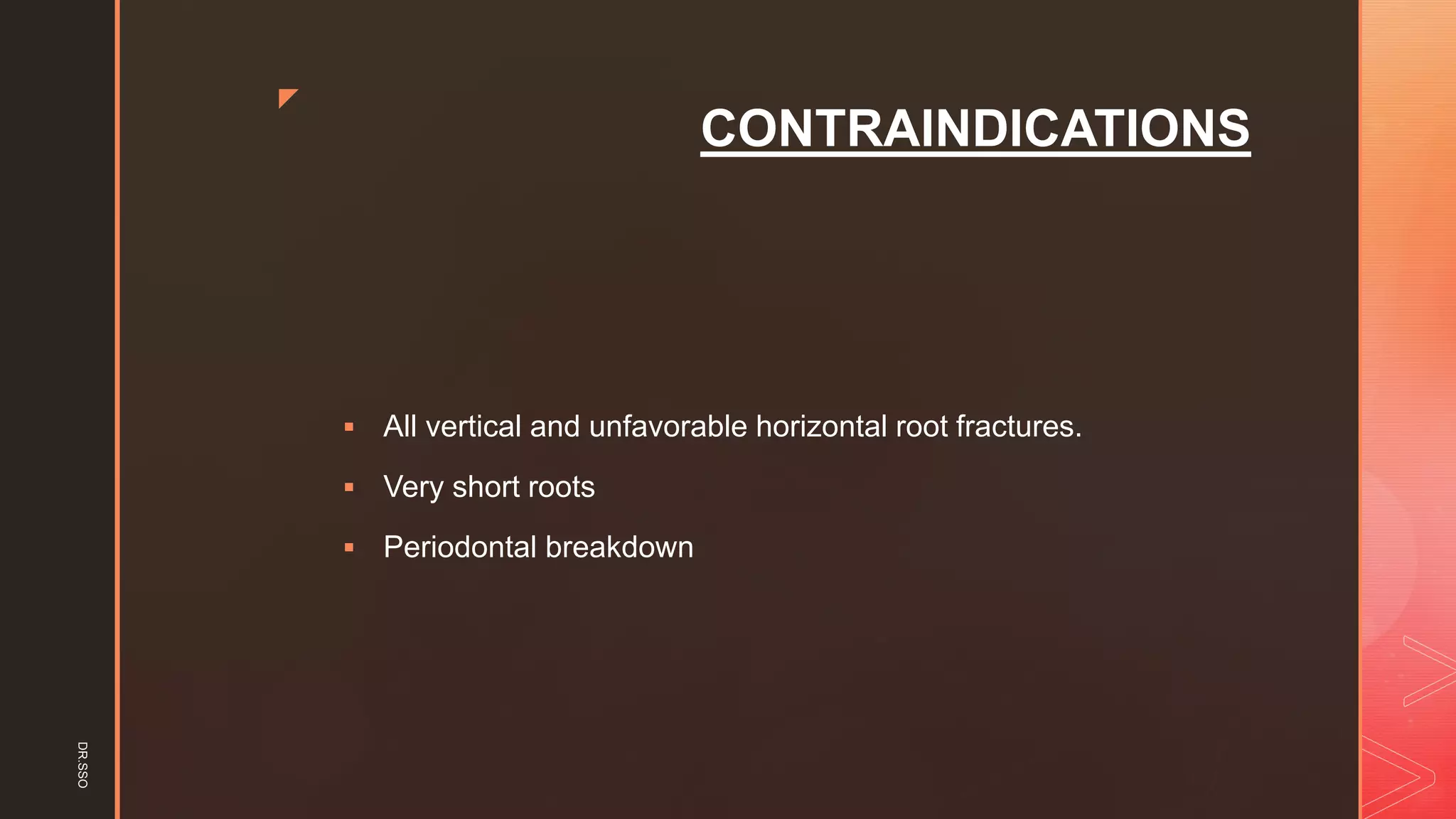 CONTRAINDICATIONS

▪ All vertical and unfavorable horizontal root fractures.
▪ Very short roots
▪ Periodontal breakdown

DR.SSO